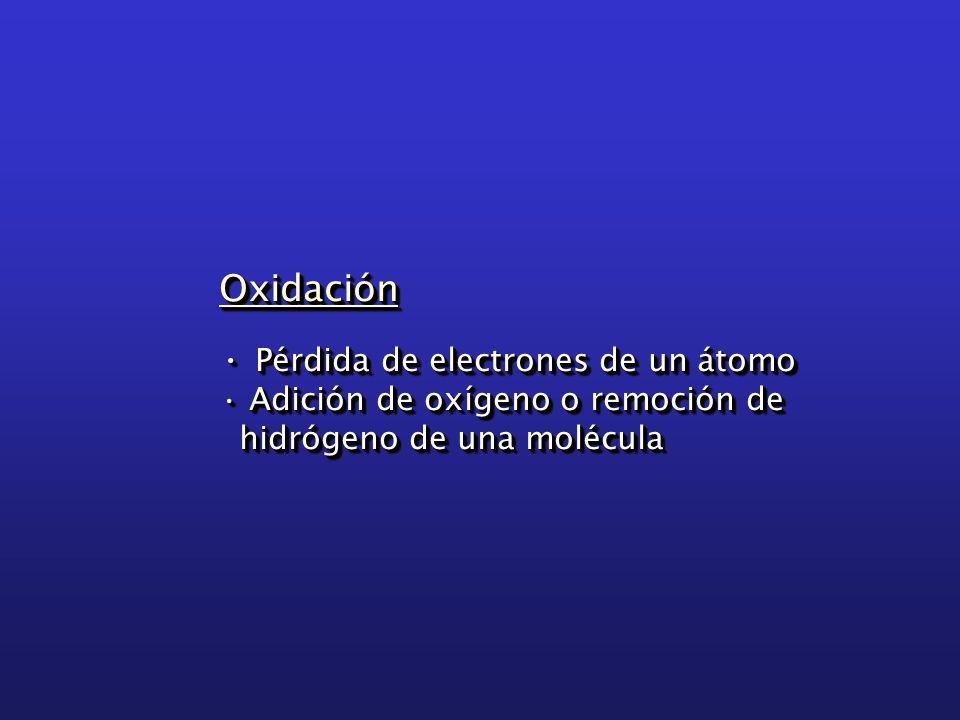 Oxidación

• Pérdida de electrones de un átomo
• Adición de oxígeno o remoción de hidrógeno de una molécula